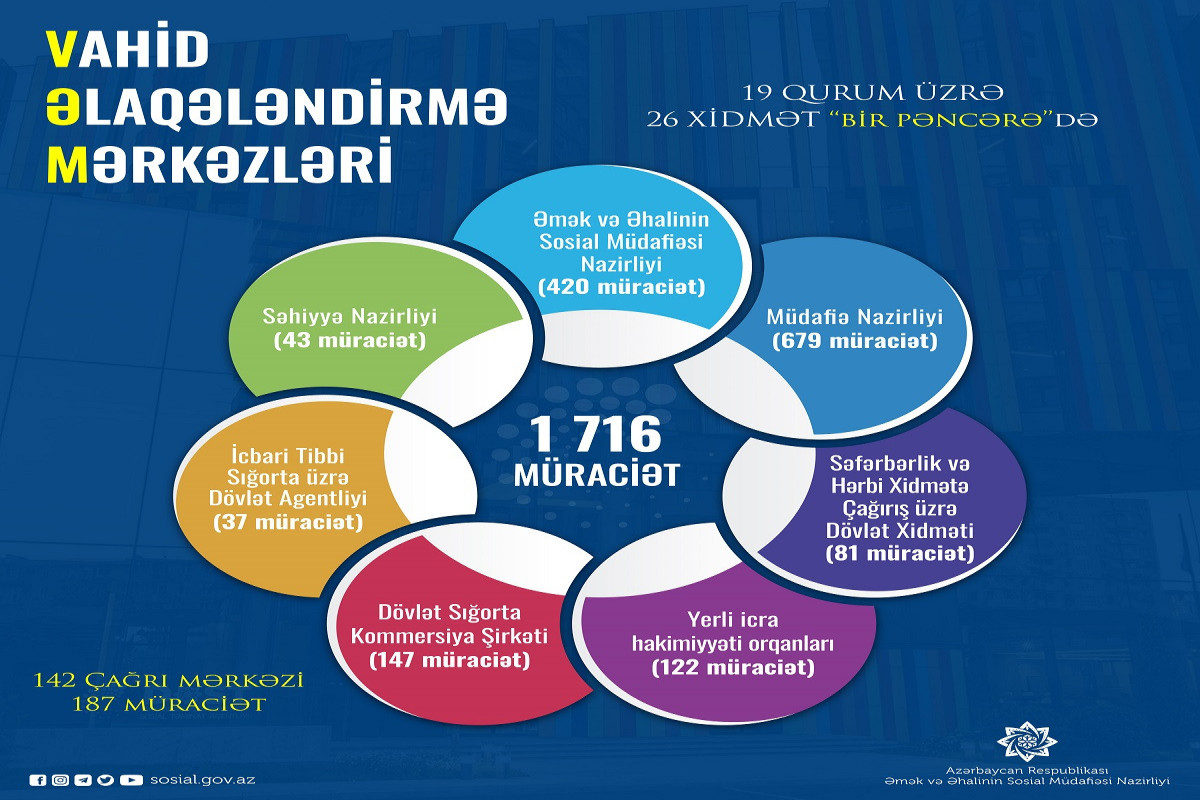 VAHİD
ƏLAQƏLƏNDİRMƏ
MƏRKƏZLƏRİ

19 QURUM ÜZRƏ
26 XİDMƏT "BİR PƏNCƏRƏ"DƏ

Əmək və Əhalinin Sosial Müdafiəsi Nazirliyi (420 müraciət)

Müdafiə Nazirliyi (679 müraciət)

Səfərbərlik və Hərbi Xidmətə Çağırış üzrə Dövlət Xidməti (81 müraciət)

Yerli icra hakimiyyəti orqanları (122 müraciət)

Dövlət Sığorta Kommersiya Şirkəti (147 müraciət)

İcbari Tibbi Sığorta üzrə Dövlət Agentliyi (37 müraciət)

Səhiyyə Nazirliyi (43 müraciət)

1 716
MÜRACİƏT

142 ÇAĞRI MƏRKƏZİ
187 MÜRACİƏT

sosial.gov.az

Azərbaycan Respublikası
Əmək və Əhalinin Sosial Müdafiəsi Nazirliyi